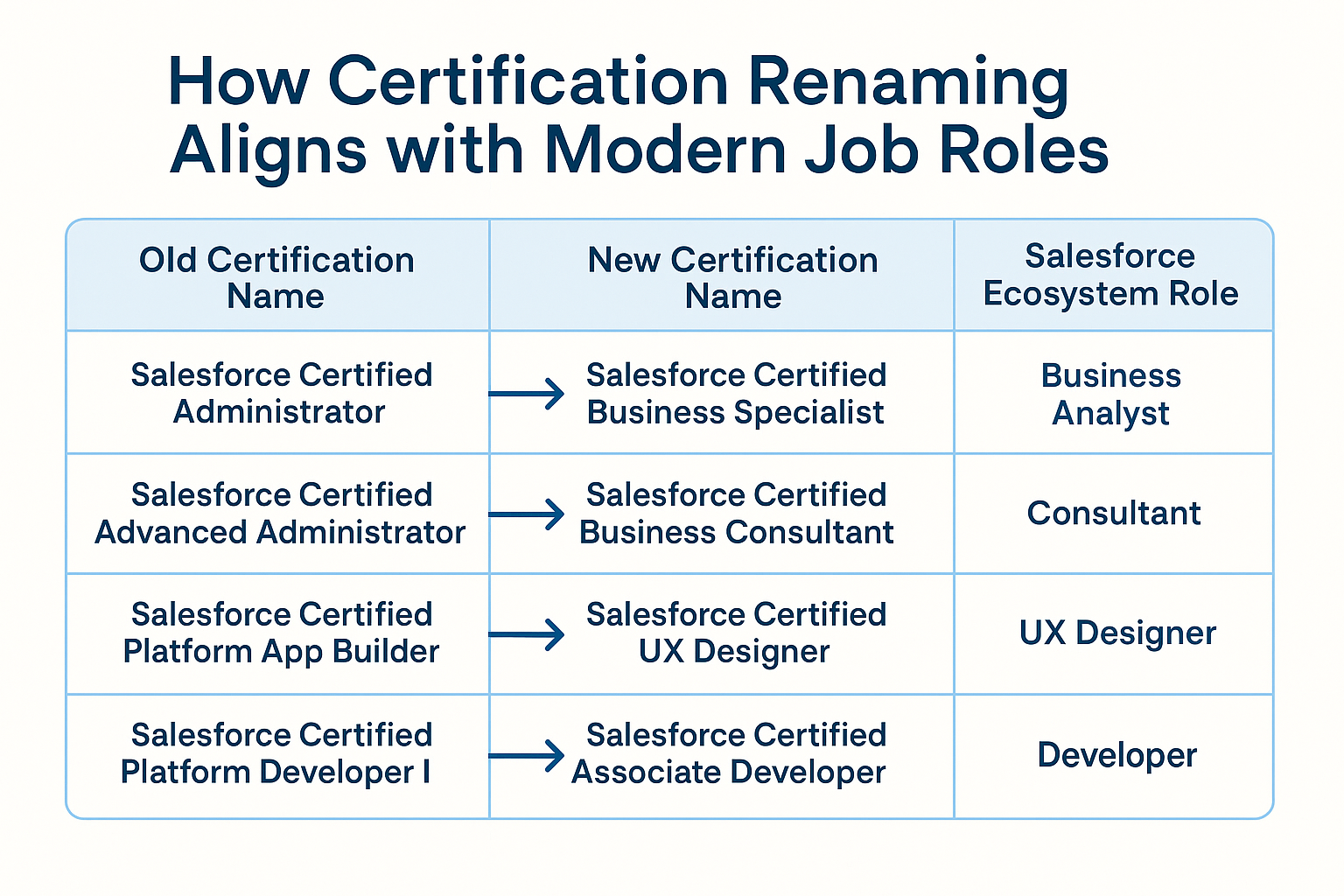 How Certification Renaming Aligns with Modern Job Roles

| Old Certification Name | New Certification Name | Salesforce Ecosystem Role |
|---|---|---|
| Salesforce Certified Administrator | → Salesforce Certified Business Specialist | Business Analyst |
| Salesforce Certified Advanced Administrator | → Salesforce Certified Business Consultant | Consultant |
| Salesforce Certified Platform App Builder | → Salesforce Certified UX Designer | UX Designer |
| Salesforce Certified Platform Developer I | → Salesforce Certified Associate Developer | Developer |